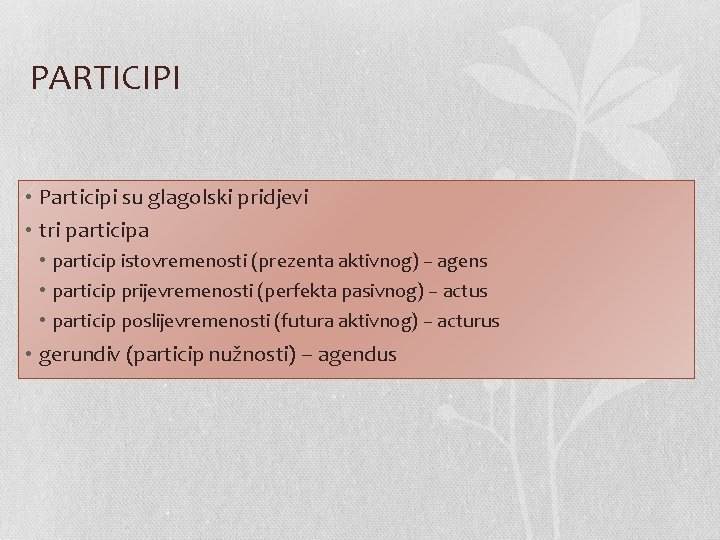 PARTICIPI

• Participi su glagolski pridjevi
• tri participa
  • particip istovremenosti (prezenta aktivnog) – agens
  • particip prijevremenosti (perfekta pasivnog) – actus
  • particip poslijevremenosti (futura aktivnog) – acturus
• gerundiv (particip nužnosti) – agendus